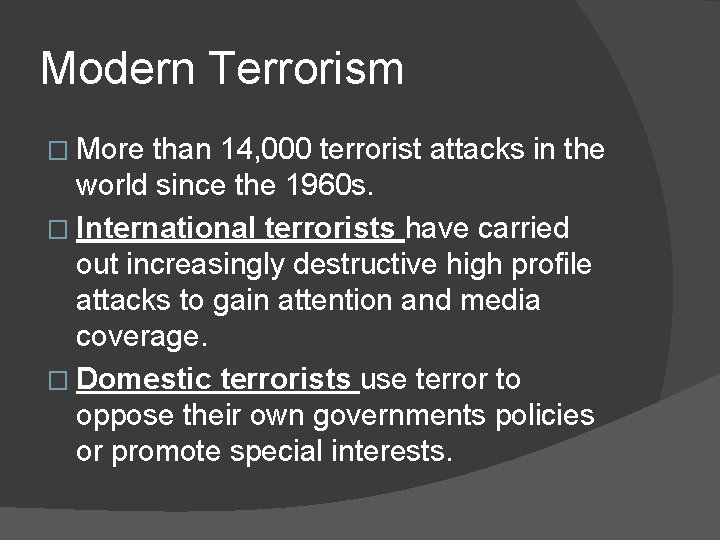 Modern Terrorism

□ More than 14,000 terrorist attacks in the world since the 1960s.

□ International terrorists have carried out increasingly destructive high profile attacks to gain attention and media coverage.

□ Domestic terrorists use terror to oppose their own governments policies or promote special interests.